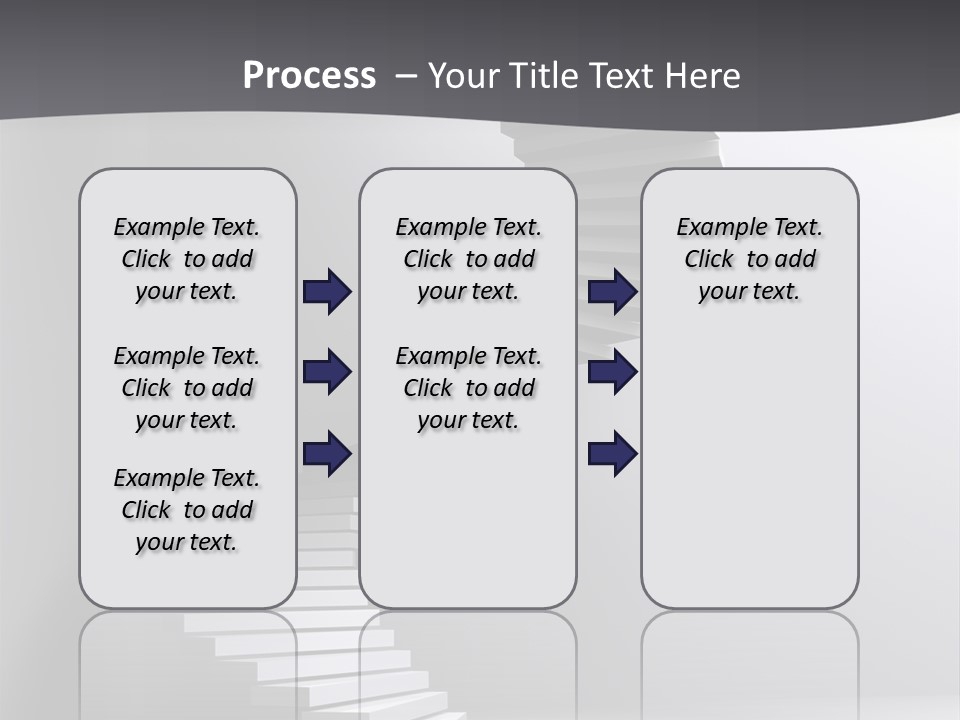 Process – Your Title Text Here

Example Text. Click to add your text.

Example Text. Click to add your text.

Example Text. Click to add your text.

Example Text. Click to add your text.

Example Text. Click to add your text.

Example Text. Click to add your text.